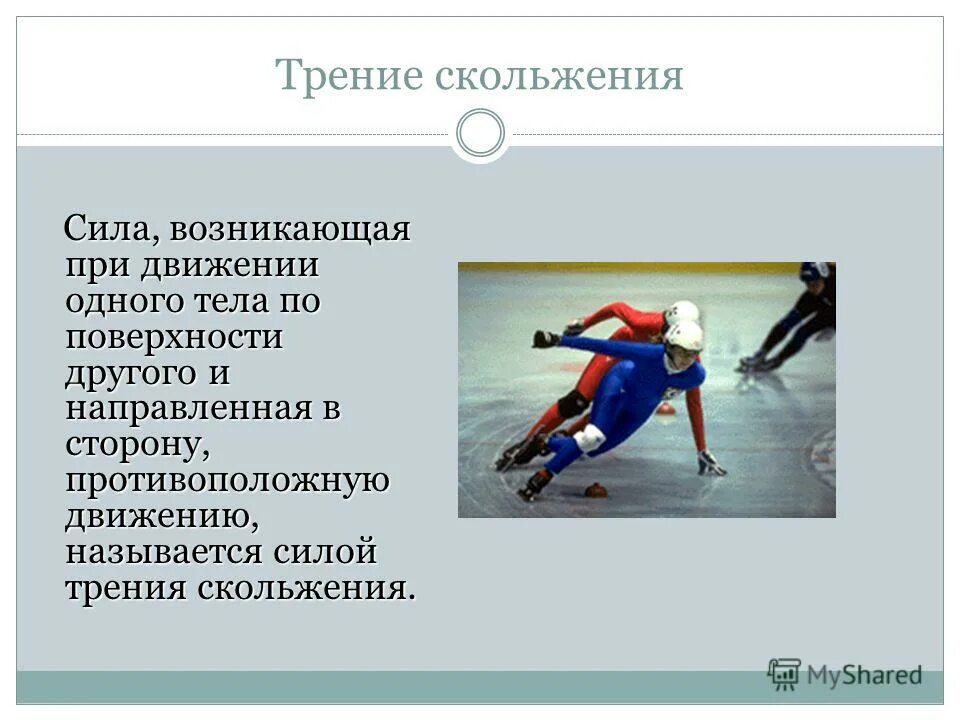 Трение скольжения

Сила, возникающая при движении одного тела по поверхности другого и направленная в сторону, противоположную движению, называется силой трения скольжения.

MyShared